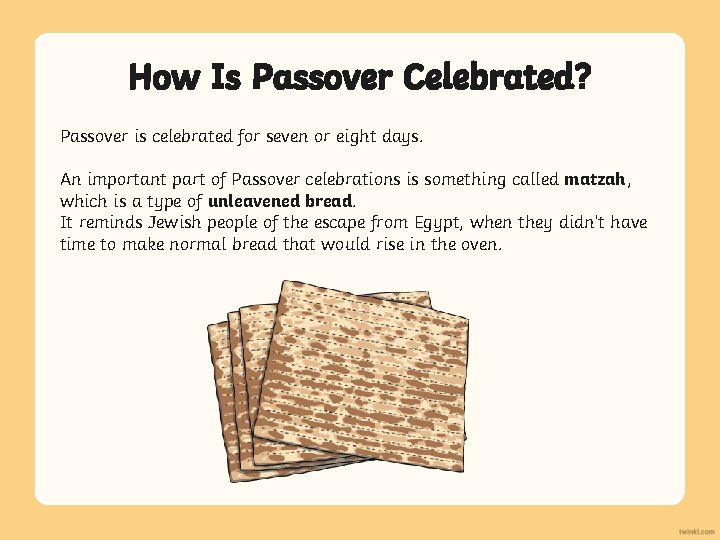 How Is Passover Celebrated?

Passover is celebrated for seven or eight days.

An important part of Passover celebrations is something called matzah, which is a type of unleavened bread.
It reminds Jewish people of the escape from Egypt, when they didn't have time to make normal bread that would rise in the oven.

twinkl.com